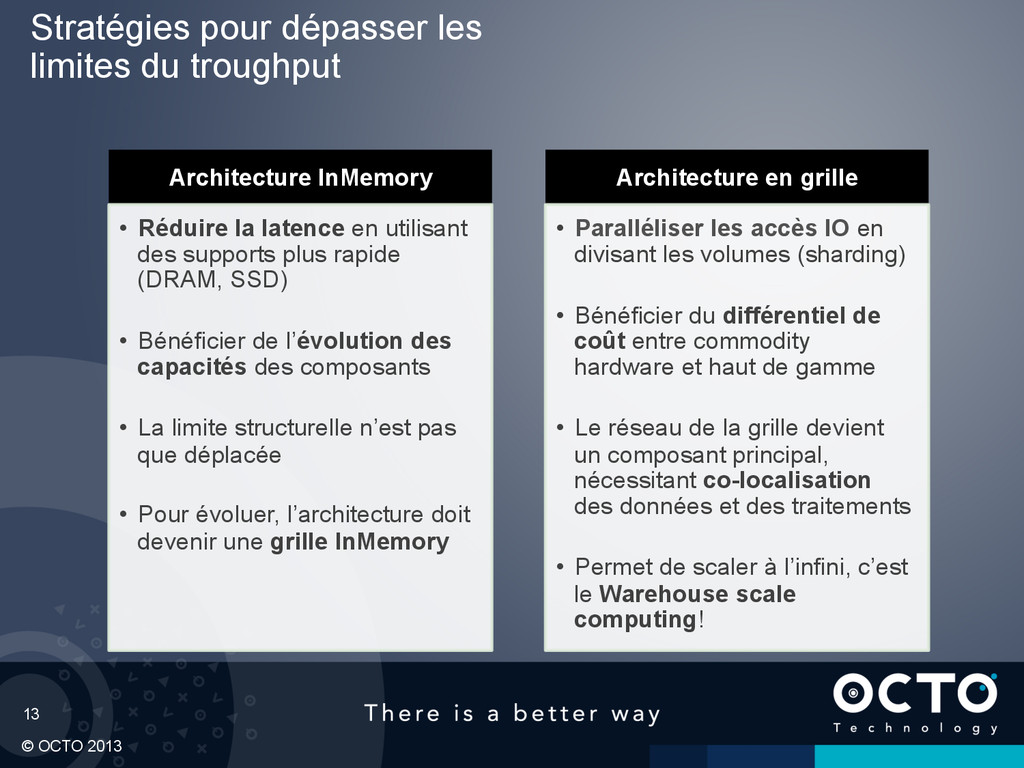 Stratégies pour dépasser les limites du troughput

Architecture InMemory

• Réduire la latence en utilisant des supports plus rapide (DRAM, SSD)

• Bénéficier de l'évolution des capacités des composants

• La limite structurelle n'est pas que déplacée

• Pour évoluer, l'architecture doit devenir une grille InMemory

Architecture en grille

• Paralléliser les accès IO en divisant les volumes (sharding)

• Bénéficier du différentiel de coût entre commodity hardware et haut de gamme

• Le réseau de la grille devient un composant principal, nécessitant co-localisation des données et des traitements

• Permet de scaler à l'infini, c'est le Warehouse scale computing!

13

There is a better way

OCTO Technology

© OCTO 2013